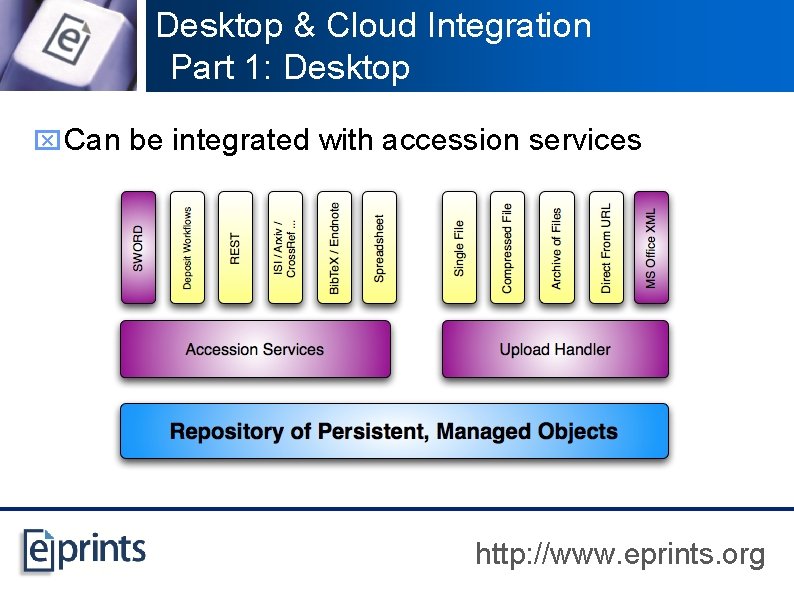 Desktop & Cloud Integration
Part 1: Desktop

Can be integrated with accession services

SWORD

Deposit Workflows

REST

ISI / Arxiv / CrossRef ...

BibTeX / Endnote

Spreadsheet

Single File

Compressed File

Archive of Files

Direct From URL

MS Office XML

Accession Services

Upload Handler

Repository of Persistent, Managed Objects

eprints

http://www.eprints.org